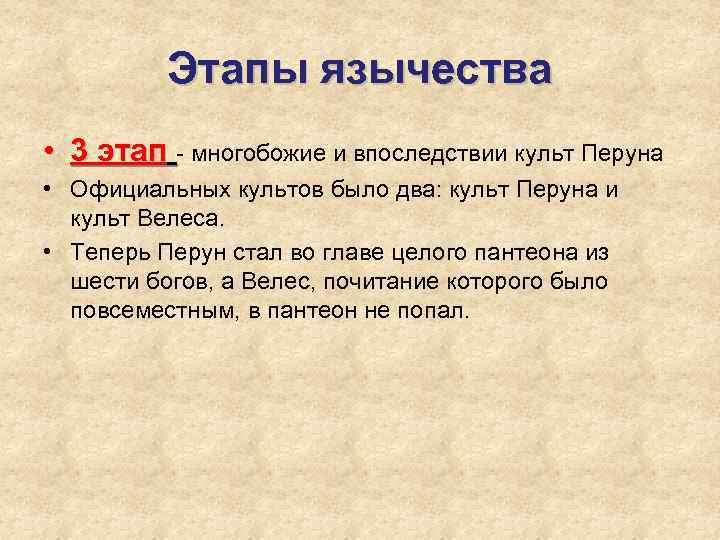 Этапы язычества

• 3 этап - многобожие и впоследствии культ Перуна
• Официальных культов было два: культ Перуна и культ Велеса.
• Теперь Перун стал во главе целого пантеона из шести богов, а Велес, почитание которого было повсеместным, в пантеон не попал.